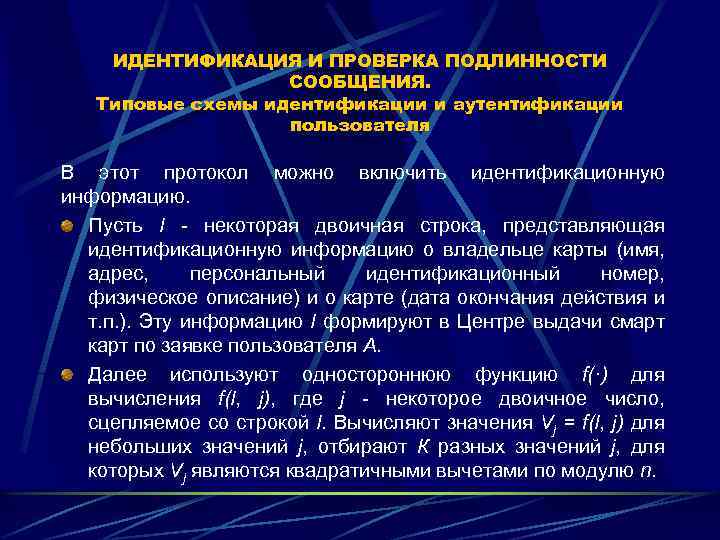 ИДЕНТИФИКАЦИЯ И ПРОВЕРКА ПОДЛИННОСТИ СООБЩЕНИЯ.
Типовые схемы идентификации и аутентификации пользователя

В этот протокол можно включить идентификационную информацию.

Пусть $I$ - некоторая двоичная строка, представляющая идентификационную информацию о владельце карты (имя, адрес, персональный идентификационный номер, физическое описание) и о карте (дата окончания действия и т.п.). Эту информацию $I$ формируют в Центре выдачи смарт карт по заявке пользователя $A$.

Далее используют одностороннюю функцию $f(\cdot)$ для вычисления $f(I, j)$, где $j$ - некоторое двоичное число, сцепляемое со строкой $I$. Вычисляют значения $V_j = f(I, j)$ для небольших значений $j$, отбирают $K$ разных значений $j$, для которых $V_j$ являются квадратичными вычетами по модулю $n$.